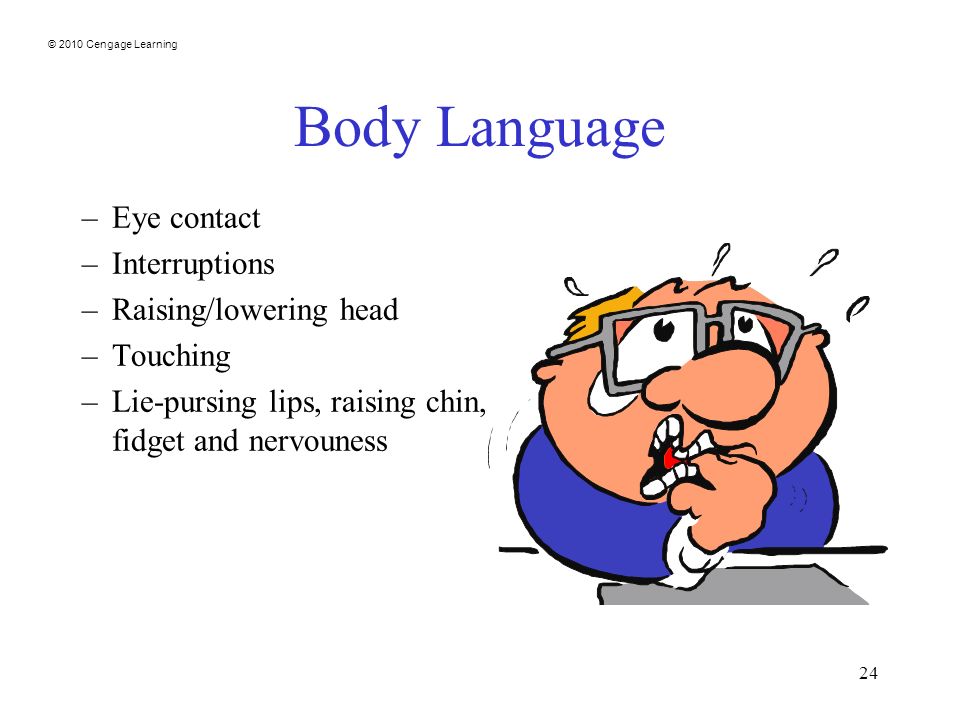 © 2010 Cengage Learning

Body Language

– Eye contact
– Interruptions
– Raising/lowering head
– Touching
– Lie-pursing lips, raising chin, fidget and nervouness

24